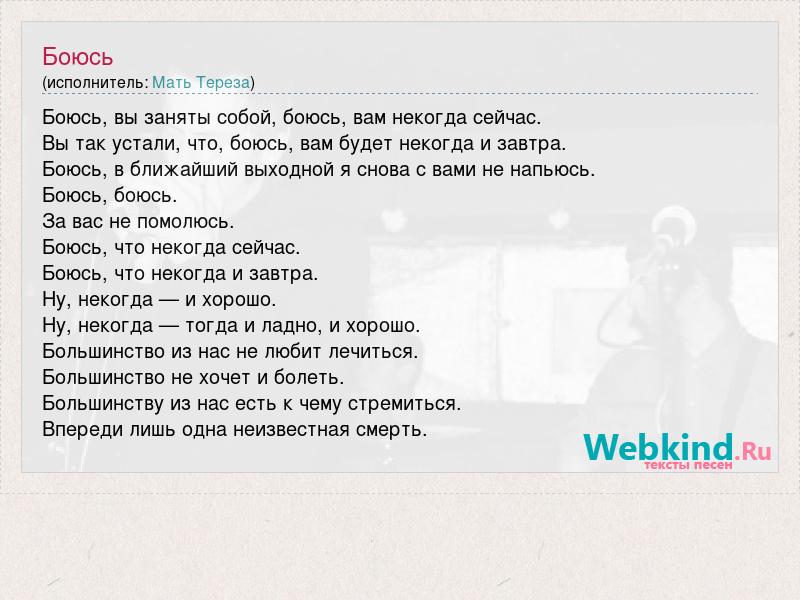 Боюсь
(исполнитель: Мать Тереза)

Боюсь, вы заняты собой, боюсь, вам некогда сейчас.
Вы так устали, что, боюсь, вам будет некогда и завтра.
Боюсь, в ближайший выходной я снова с вами не напьюсь.
Боюсь, боюсь.
За вас не помолюсь.
Боюсь, что некогда сейчас.
Боюсь, что некогда и завтра.
Ну, некогда — и хорошо.
Ну, некогда — тогда и ладно, и хорошо.
Большинство из нас не любит лечиться.
Большинство не хочет и болеть.
Большинству из нас есть к чему стремиться.
Впереди лишь одна неизвестная смерть.

Webkind.Ru
тексты песен